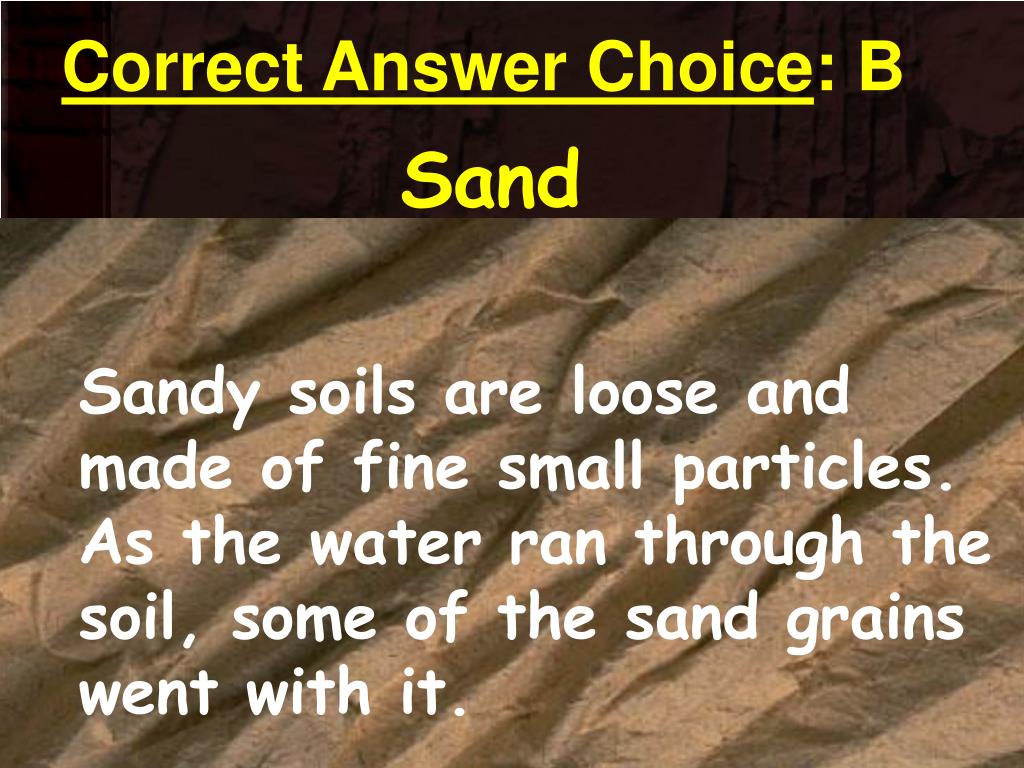 Correct Answer Choice: B
Sand

Sandy soils are loose and made of fine small particles. As the water ran through the soil, some of the sand grains went with it.